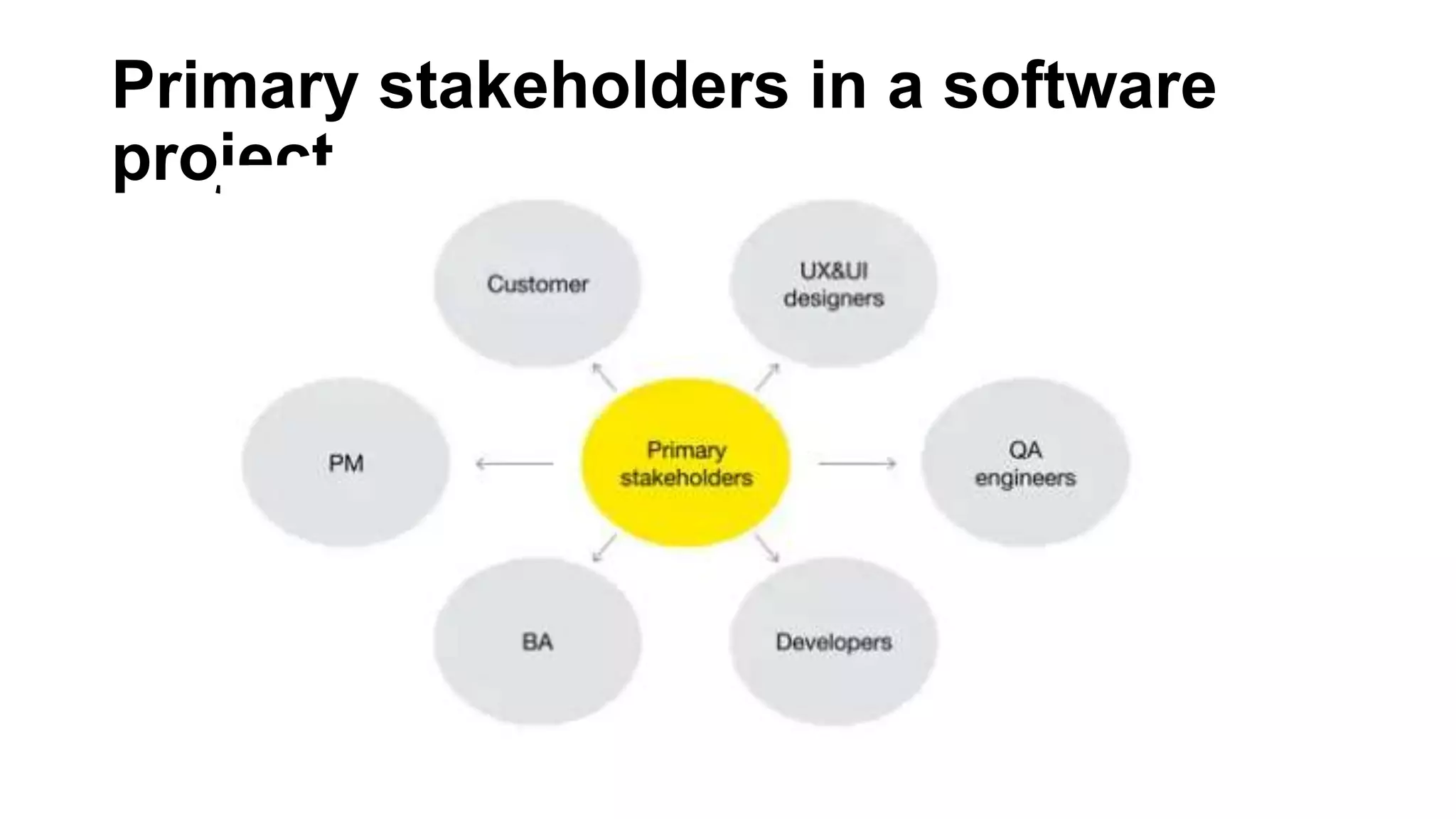 Primary stakeholders in a software project

Customer

UX&UI designers

PM

Primary stakeholders

QA engineers

BA

Developers